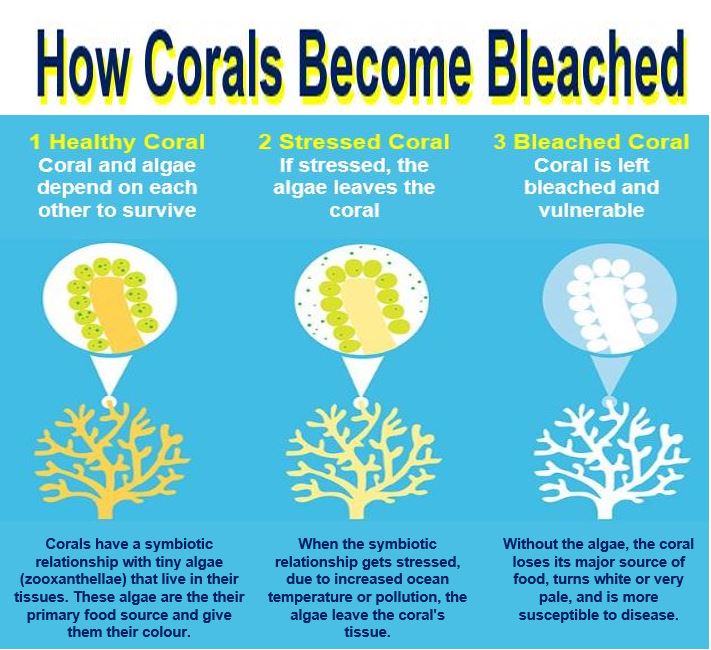 How Corals Become Bleached

1 Healthy Coral
Coral and algae depend on each other to survive

Corals have a symbiotic relationship with tiny algae (zooxanthellae) that live in their tissues. These algae are the their primary food source and give them their colour.

2 Stressed Coral
If stressed, the algae leaves the coral

When the symbiotic relationship gets stressed, due to increased ocean temperature or pollution, the algae leave the coral's tissue.

3 Bleached Coral
Coral is left bleached and vulnerable

Without the algae, the coral loses its major source of food, turns white or very pale, and is more susceptible to disease.